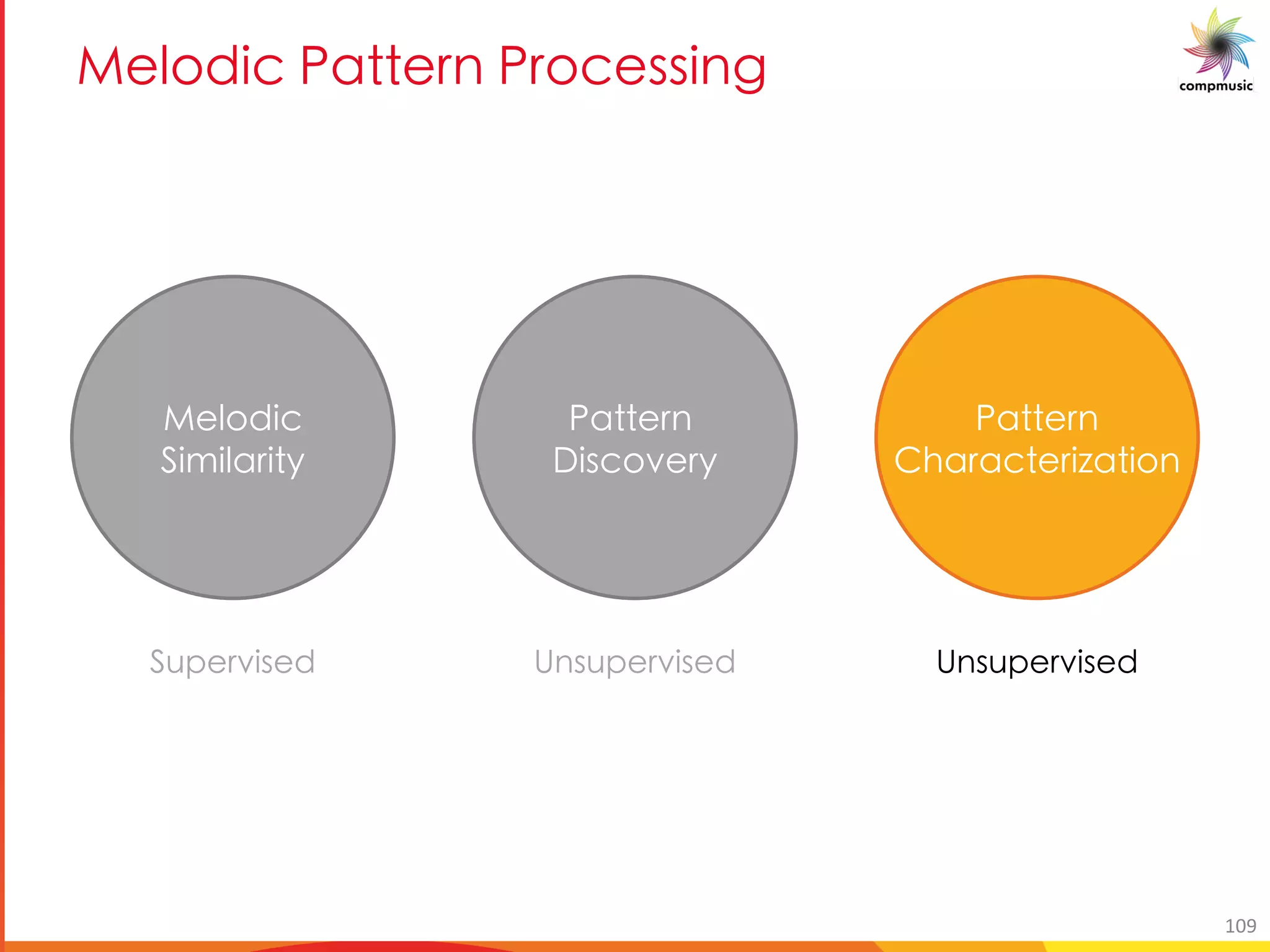 Melodic Pattern Processing

compmusic

Melodic Similarity

Pattern Discovery

Pattern Characterization

Supervised

Unsupervised

Unsupervised

109